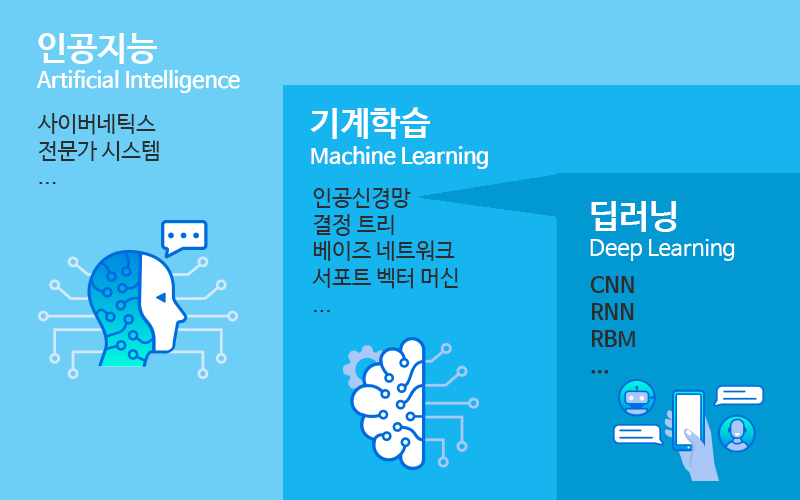 인공지능
Artificial Intelligence

사이버네틱스
전문가 시스템
...

기계학습
Machine Learning

인공신경망
결정 트리
베이즈 네트워크
서포트 벡터 머신
...

딥러닝
Deep Learning

CNN
RNN
RBM
...